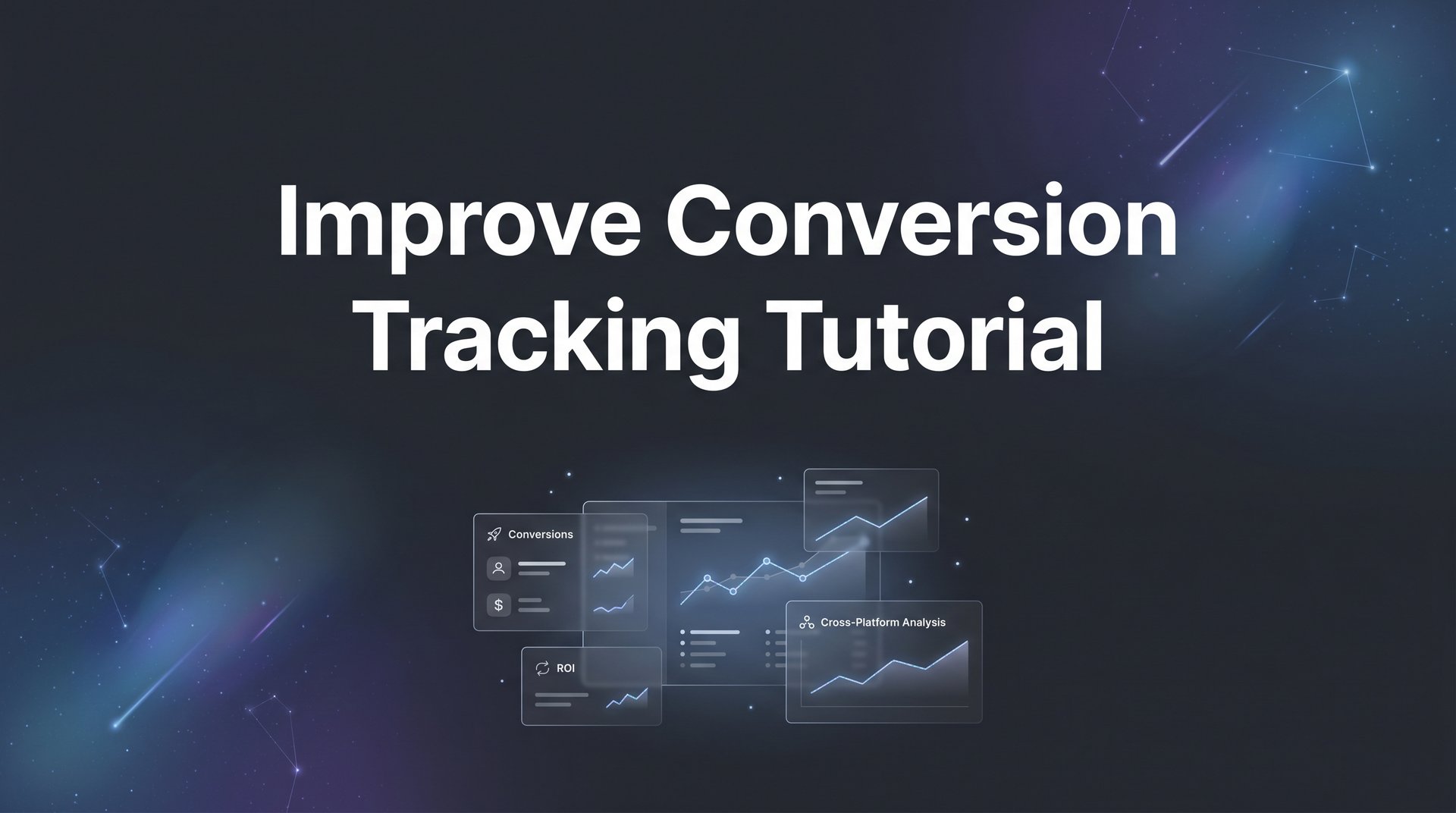 Improve Conversion Tracking Tutorial

Conversions

$

ROI

Cross-Platform Analysis